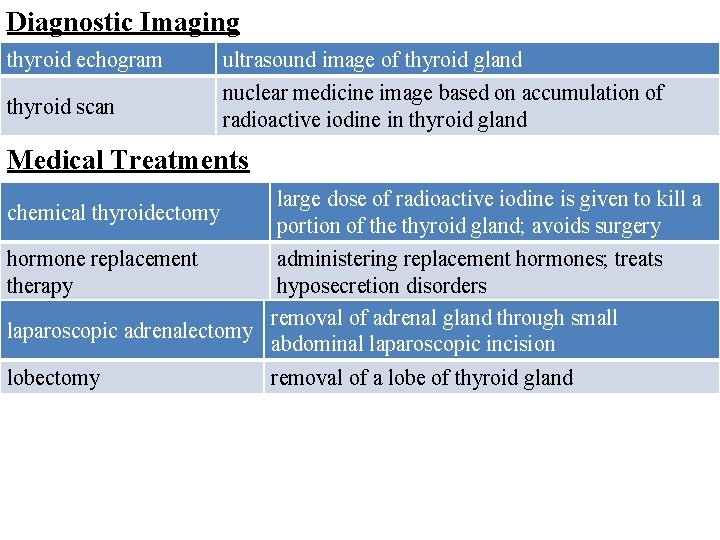 Diagnostic Imaging

| thyroid echogram | ultrasound image of thyroid gland |
|---|---|
| thyroid scan | nuclear medicine image based on accumulation of radioactive iodine in thyroid gland |

Medical Treatments

| chemical thyroidectomy | large dose of radioactive iodine is given to kill a portion of the thyroid gland; avoids surgery |
|---|---|
| hormone replacement therapy | administering replacement hormones; treats hyposecretion disorders |
| laparoscopic adrenalectomy | removal of adrenal gland through small abdominal laparoscopic incision |
| lobectomy | removal of a lobe of thyroid gland |